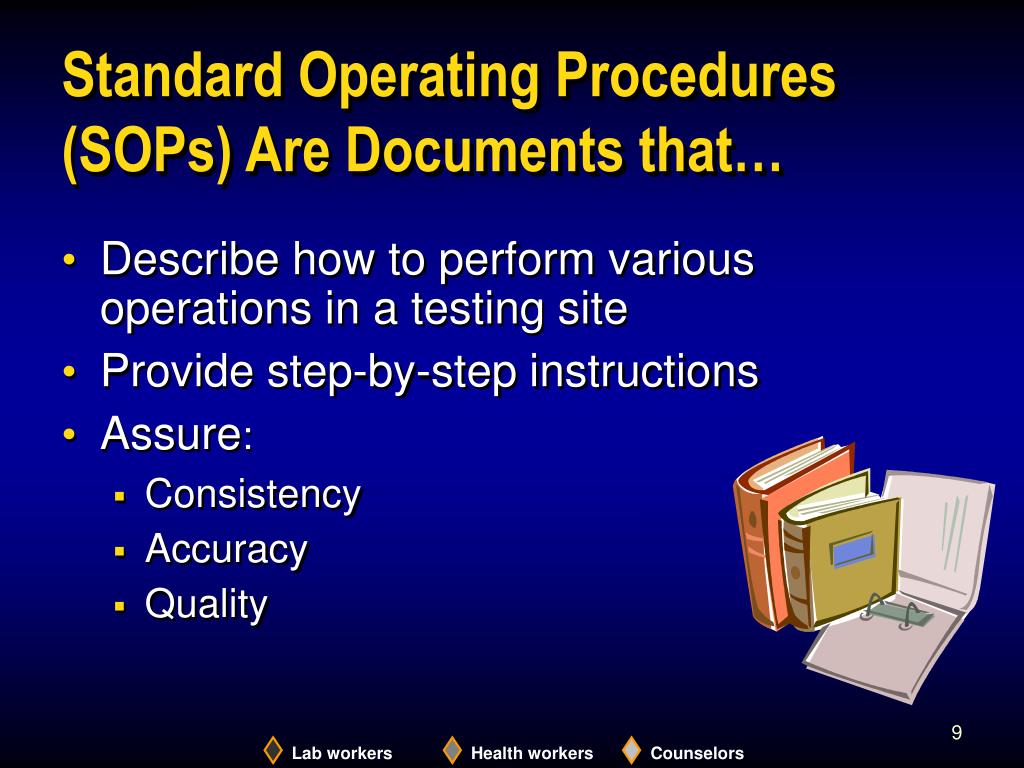 Standard Operating Procedures (SOPs) Are Documents that…

• Describe how to perform various operations in a testing site
• Provide step-by-step instructions
• Assure:
 ▪ Consistency
 ▪ Accuracy
 ▪ Quality

9

Lab workers Health workers Counselors